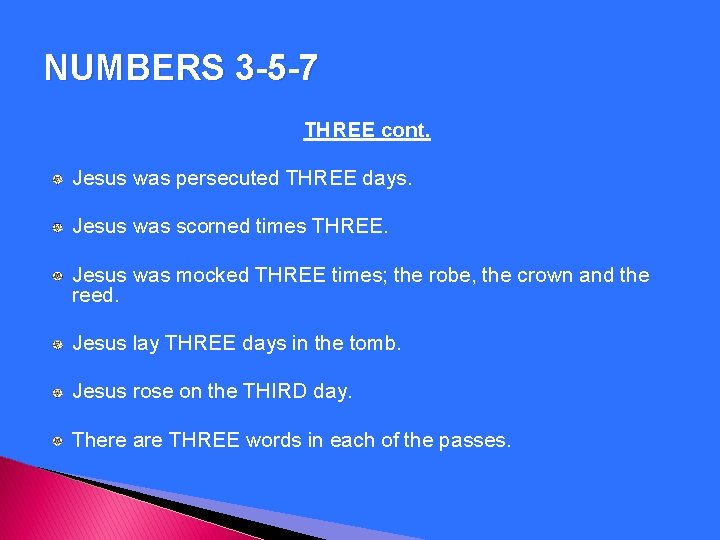 NUMBERS 3-5-7

THREE cont.

Jesus was persecuted THREE days.

Jesus was scorned times THREE.

Jesus was mocked THREE times; the robe, the crown and the reed.

Jesus lay THREE days in the tomb.

Jesus rose on the THIRD day.

There are THREE words in each of the passes.